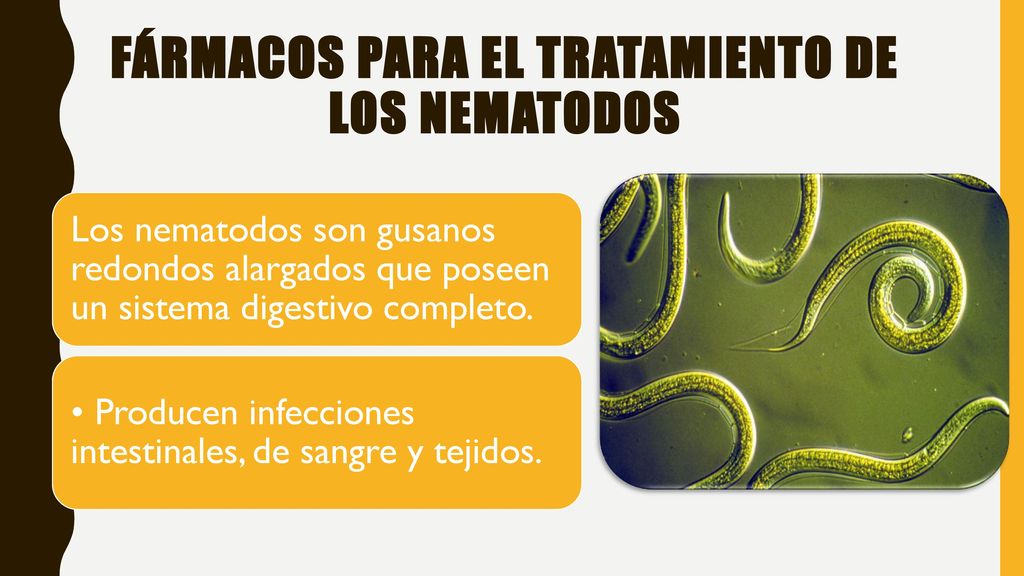 FÁRMACOS PARA EL TRATAMIENTO DE LOS NEMATODOS

Los nematodos son gusanos redondos alargados que poseen un sistema digestivo completo.

• Producen infecciones intestinales, de sangre y tejidos.